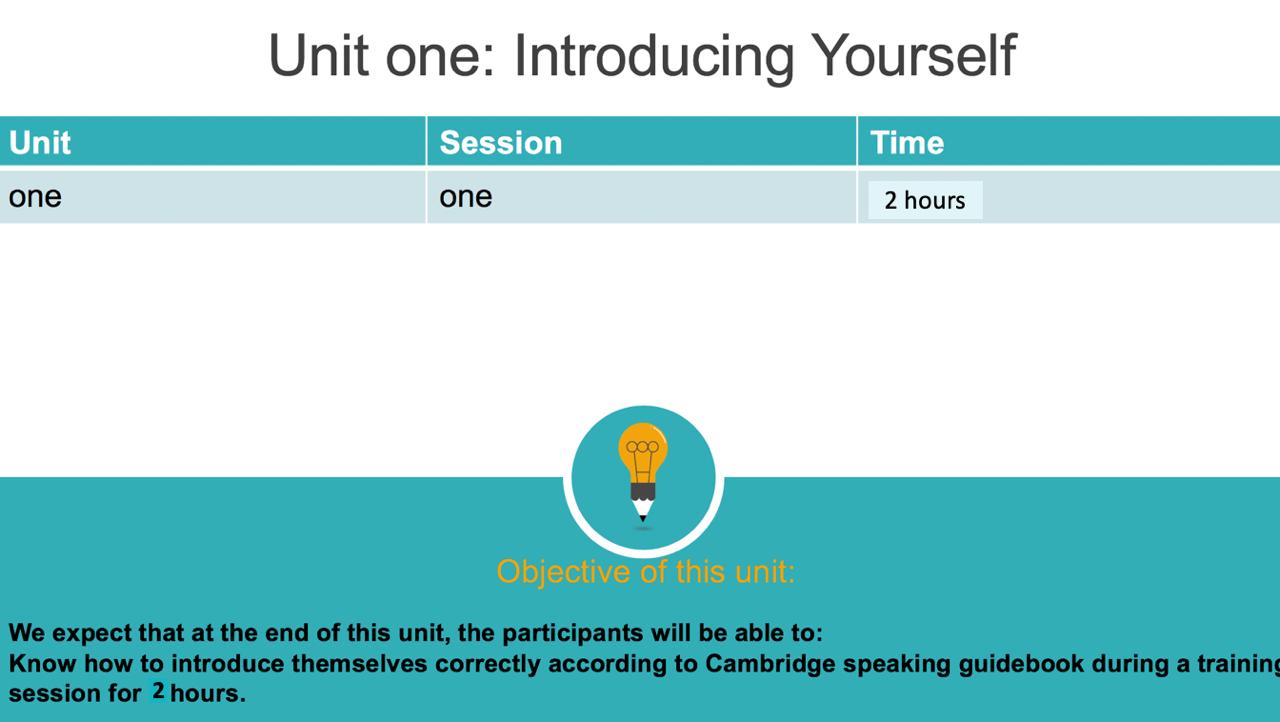 Unit one: Introducing Yourself

| Unit | Session | Time |
|---|---|---|
| one | one | 2 hours |

Objective of this unit:

We expect that at the end of this unit, the participants will be able to:
Know how to introduce themselves correctly according to Cambridge speaking guidebook during a training session for 2 hours.